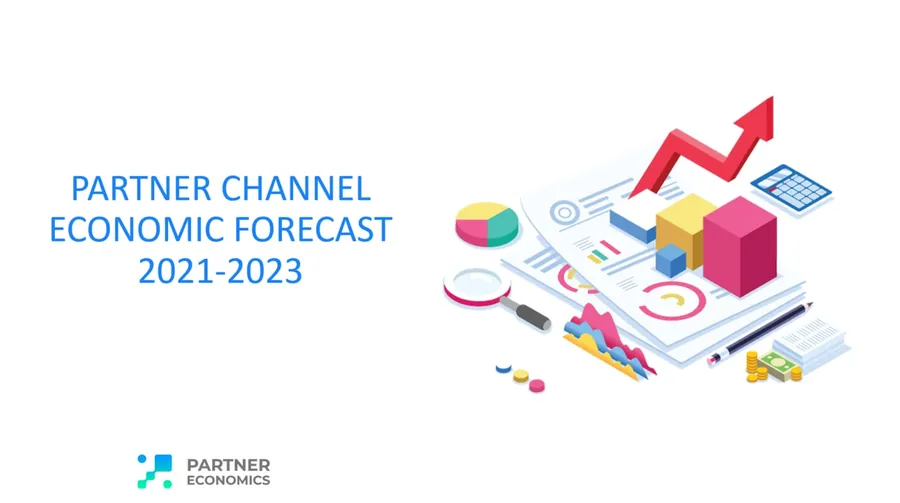 PARTNER CHANNEL
ECONOMIC FORECAST
2021-2023

PARTNER
ECONOMICS